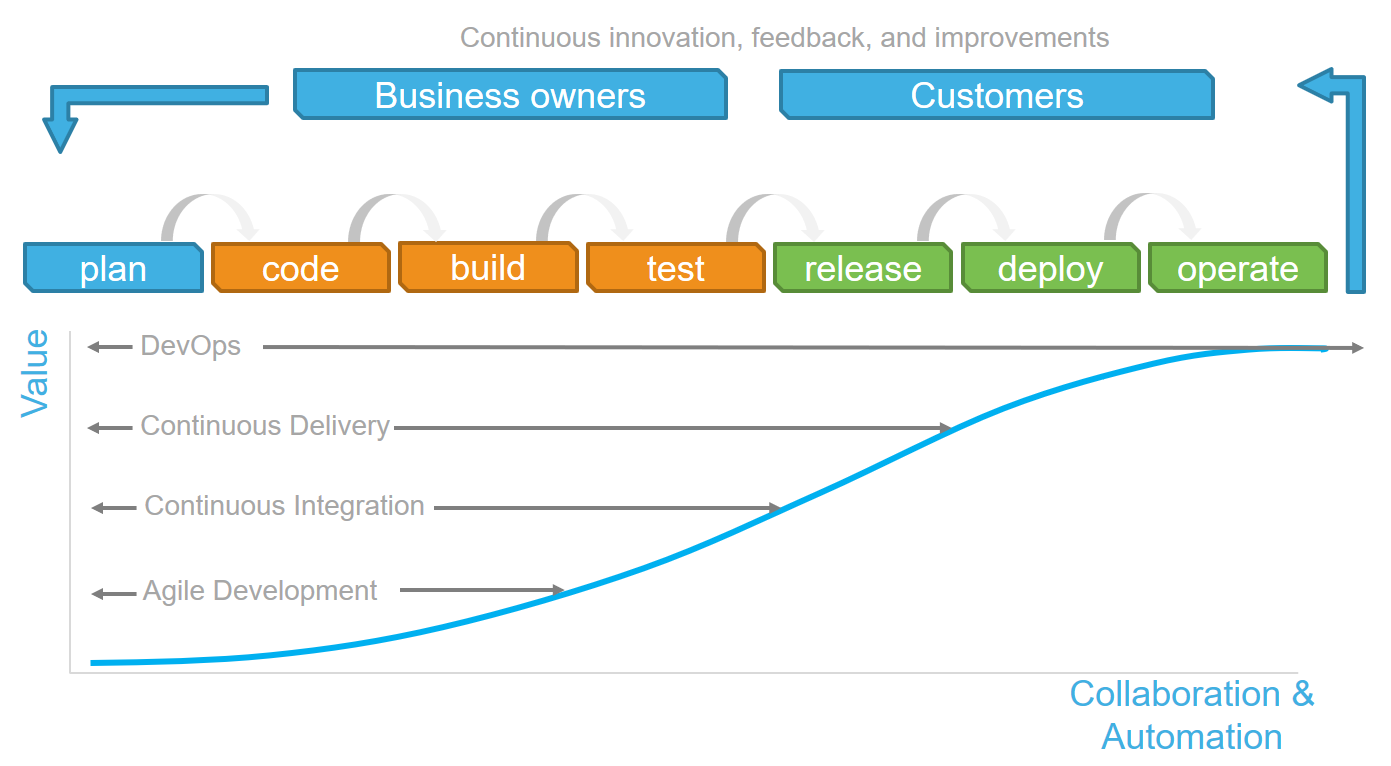 Continuous innovation, feedback, and improvements

Business owners

Customers

plan

code

build

test

release

deploy

operate

Value

DevOps

Continuous Delivery

Continuous Integration

Agile Development

Collaboration & Automation